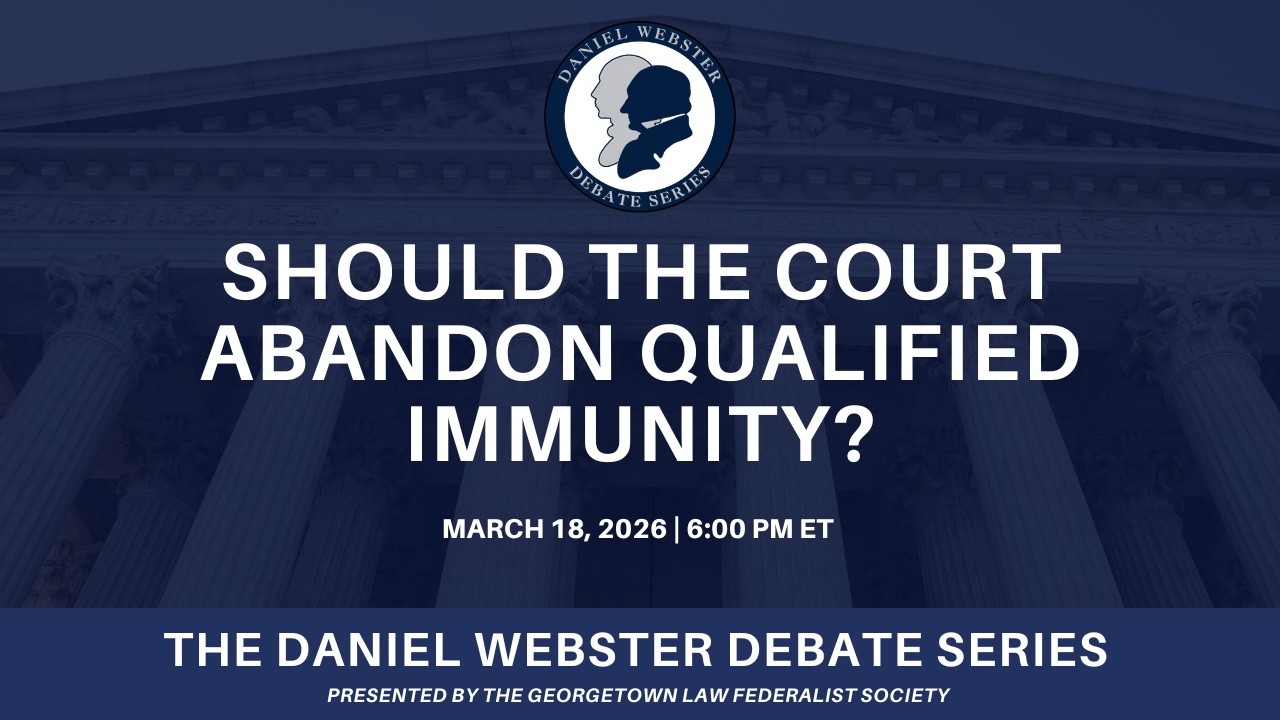 DANIEL WEBSTER
DEBATE SERIES

SHOULD THE COURT ABANDON QUALIFIED IMMUNITY?

MARCH 18, 2026 | 6:00 PM ET

THE DANIEL WEBSTER DEBATE SERIES

PRESENTED BY THE GEORGETOWN LAW FEDERALIST SOCIETY